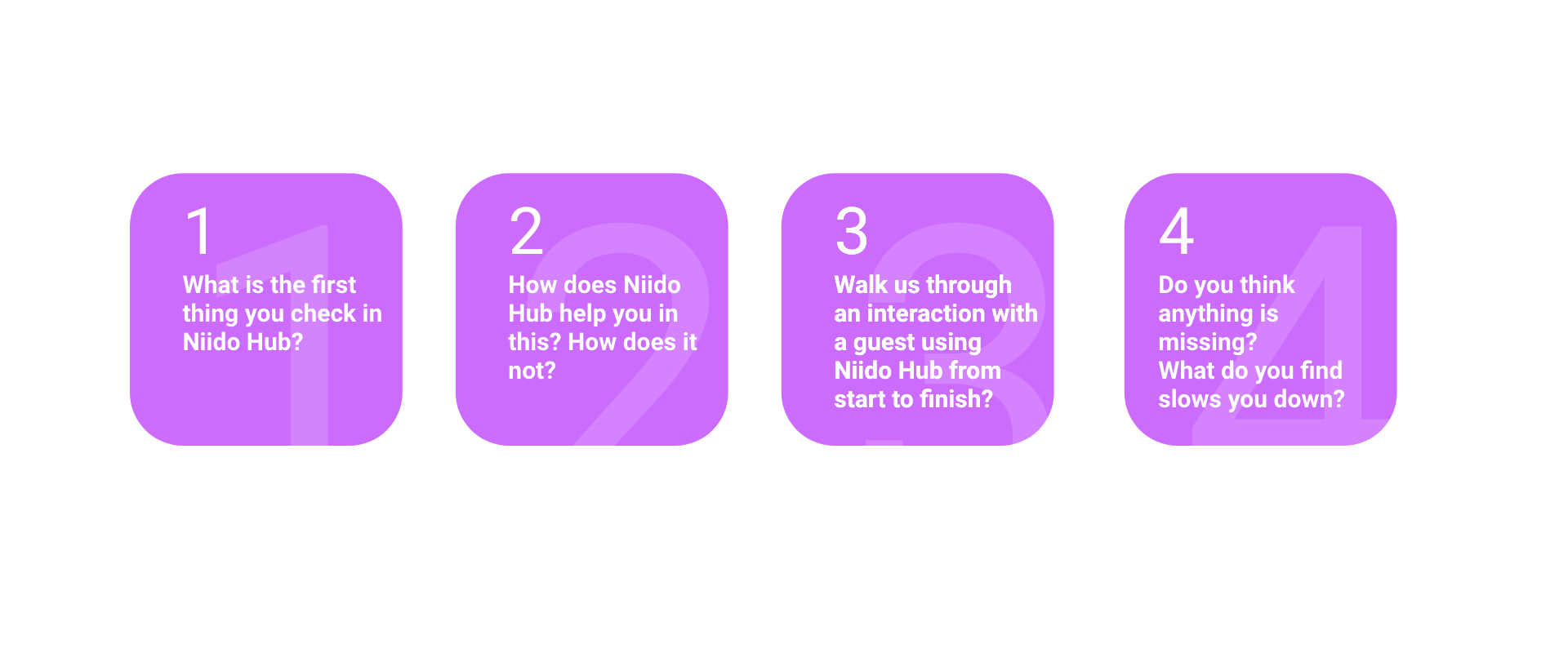 1
What is the first thing you check in Niido Hub?

2
How does Niido Hub help you in this? How does it not?

3
Walk us through an interaction with a guest using Niido Hub from start to finish?

4
Do you think anything is missing?
What do you find slows you down?